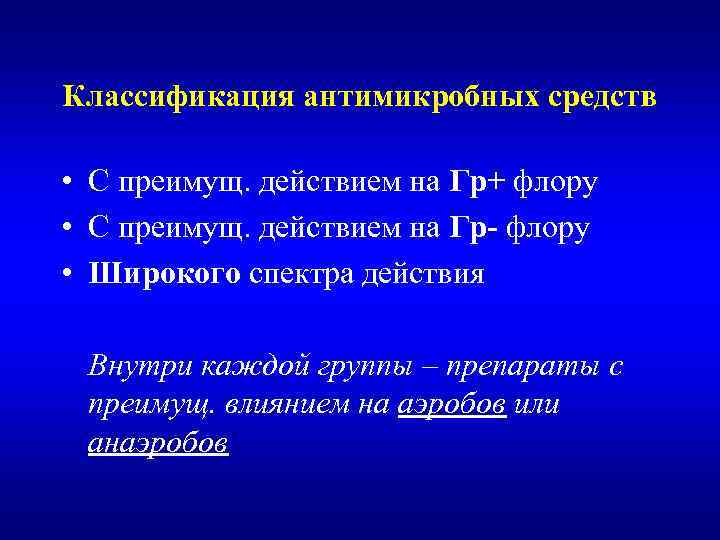 Классификация антимикробных средств

• С преимущ. действием на Гр+ флору
• С преимущ. действием на Гр- флору
• Широкого спектра действия

Внутри каждой группы – препараты с преимущ. влиянием на аэробов или анаэробов